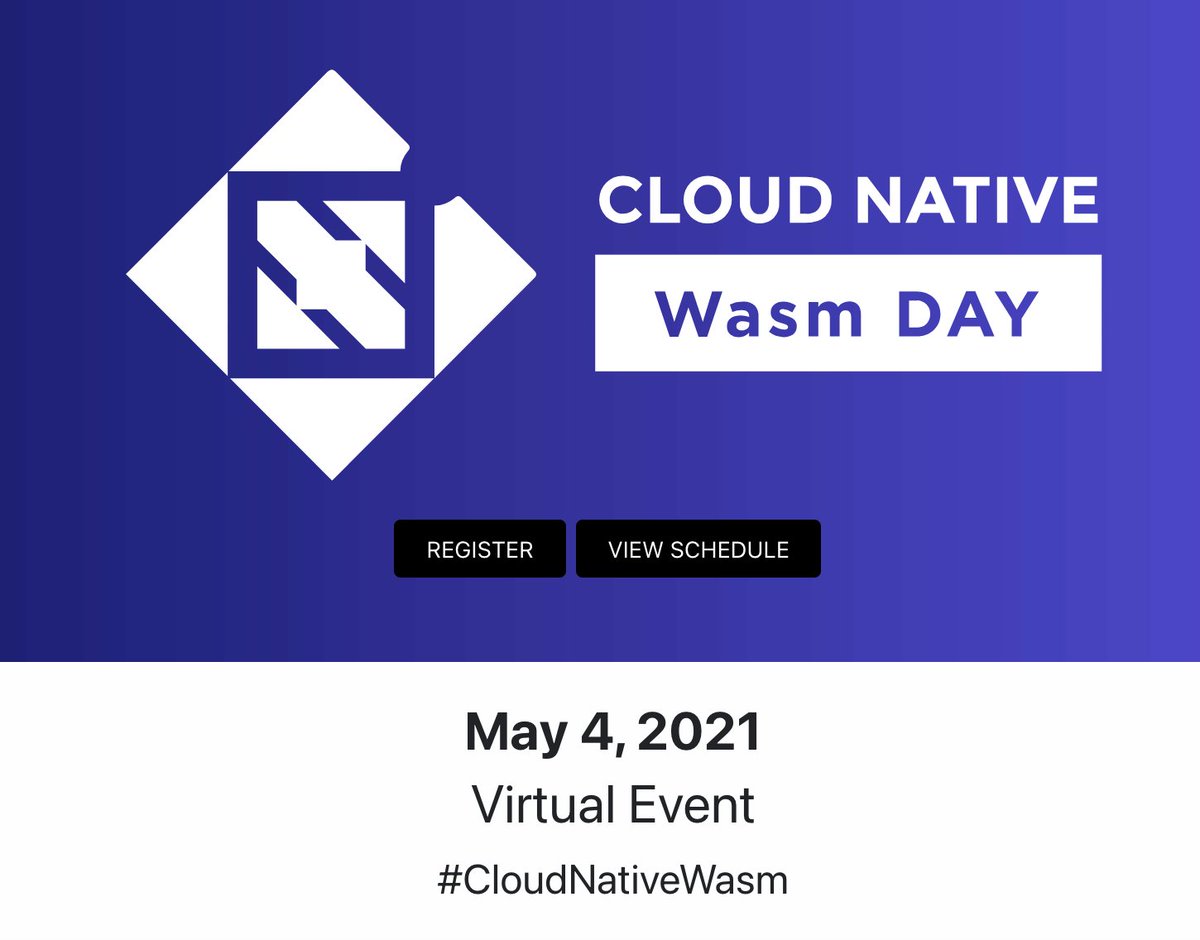 CLOUD NATIVE
Wasm DAY

REGISTER VIEW SCHEDULE

May 4, 2021
Virtual Event
#CloudNativeWasm